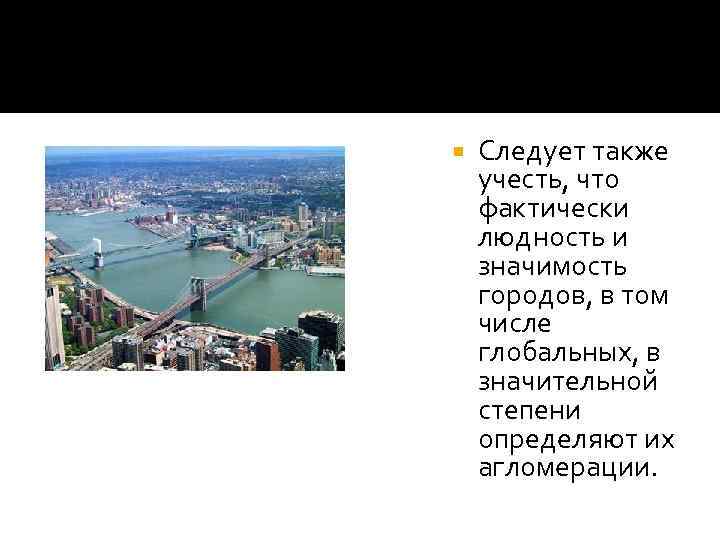 Следует также учесть, что фактически людность и значимость городов, в том числе глобальных, в значительной степени определяют их агломерации.